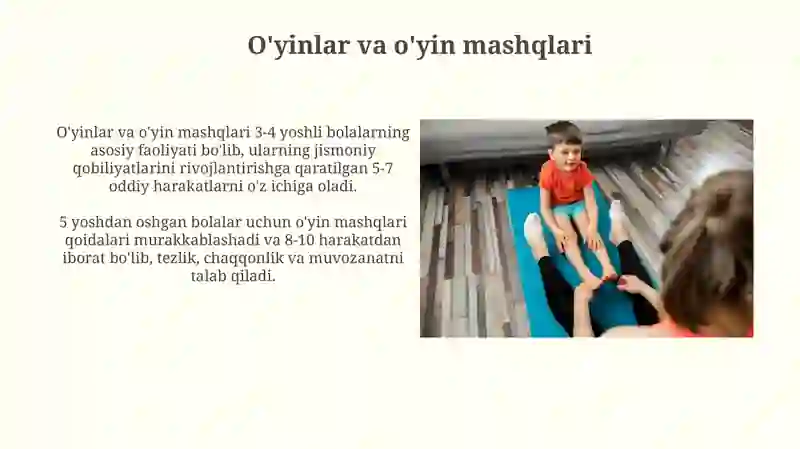 O'yinlar va o'yin mashqlari

O'yinlar va o'yin mashqlari 3-4 yoshli bolalarning asosiy faoliyati bo'lib, ularning jismoniy qobiliyatlarini rivojlantirishga qaratilgan 5-7 oddiy harakatlarni o'z ichiga oladi.

5 yoshdan oshgan bolalar uchun o'yin mashqlari qoidalari murakkablashadi va 8-10 harakatdan iborat bo'lib, tezlik, chaqqonlik va muvozanatni talab qiladi.